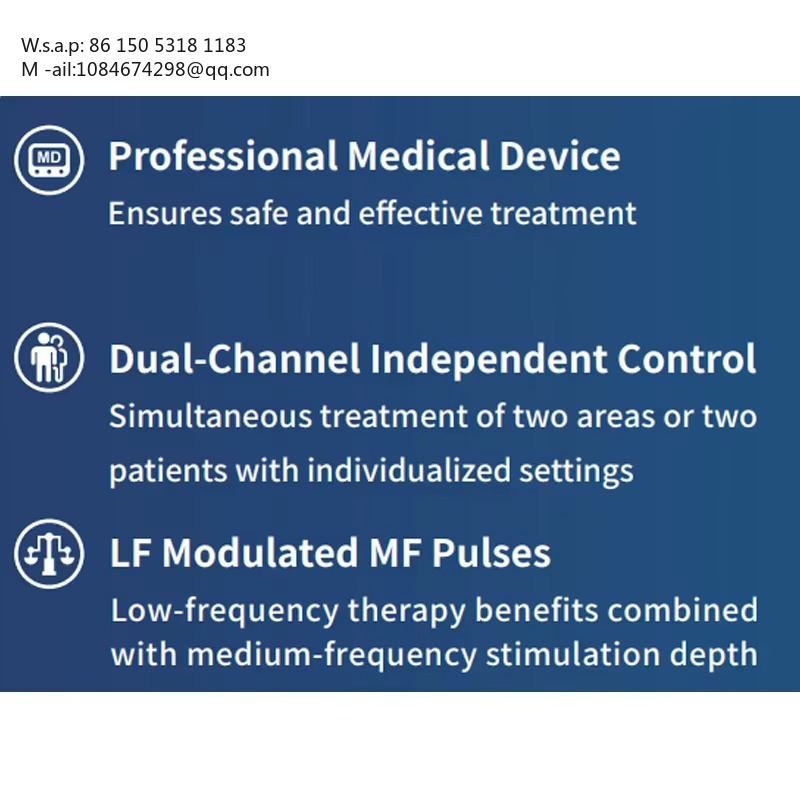 W.s.a.p: 86 150 5318 1183
M -ail:1084674298@qq.com

MD

Professional Medical Device
Ensures safe and effective treatment

Dual-Channel Independent Control
Simultaneous treatment of two areas or two patients with individualized settings

LF Modulated MF Pulses
Low-frequency therapy benefits combined with medium-frequency stimulation depth